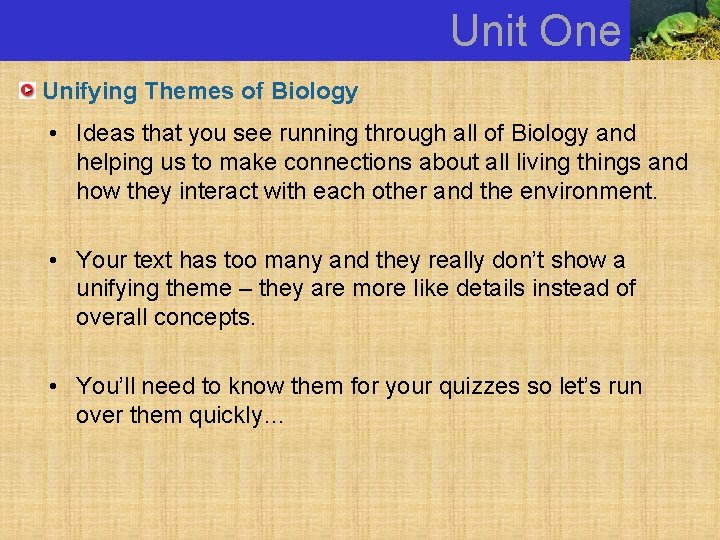 Unit One

Unifying Themes of Biology

• Ideas that you see running through all of Biology and helping us to make connections about all living things and how they interact with each other and the environment.

• Your text has too many and they really don't show a unifying theme – they are more like details instead of overall concepts.

• You'll need to know them for your quizzes so let's run over them quickly…